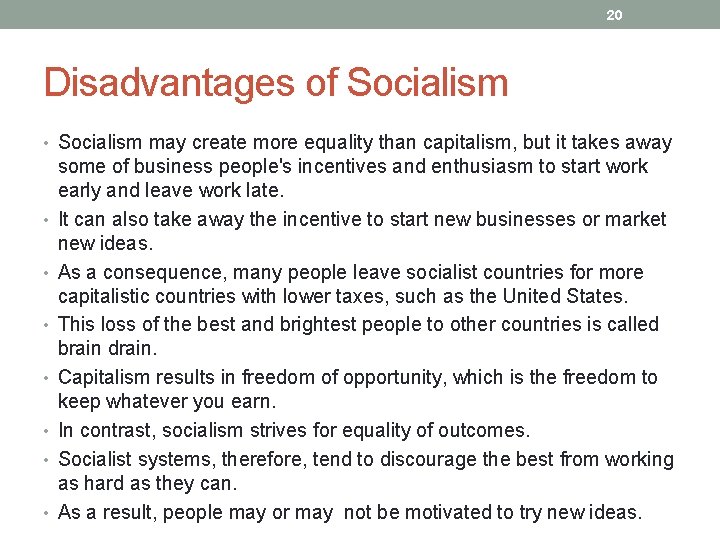 20

Disadvantages of Socialism

• Socialism may create more equality than capitalism, but it takes away some of business people's incentives and enthusiasm to start work early and leave work late.
• It can also take away the incentive to start new businesses or market new ideas.
• As a consequence, many people leave socialist countries for more capitalistic countries with lower taxes, such as the United States.
• This loss of the best and brightest people to other countries is called brain drain.
• Capitalism results in freedom of opportunity, which is the freedom to keep whatever you earn.
• In contrast, socialism strives for equality of outcomes.
• Socialist systems, therefore, tend to discourage the best from working as hard as they can.
• As a result, people may or may not be motivated to try new ideas.